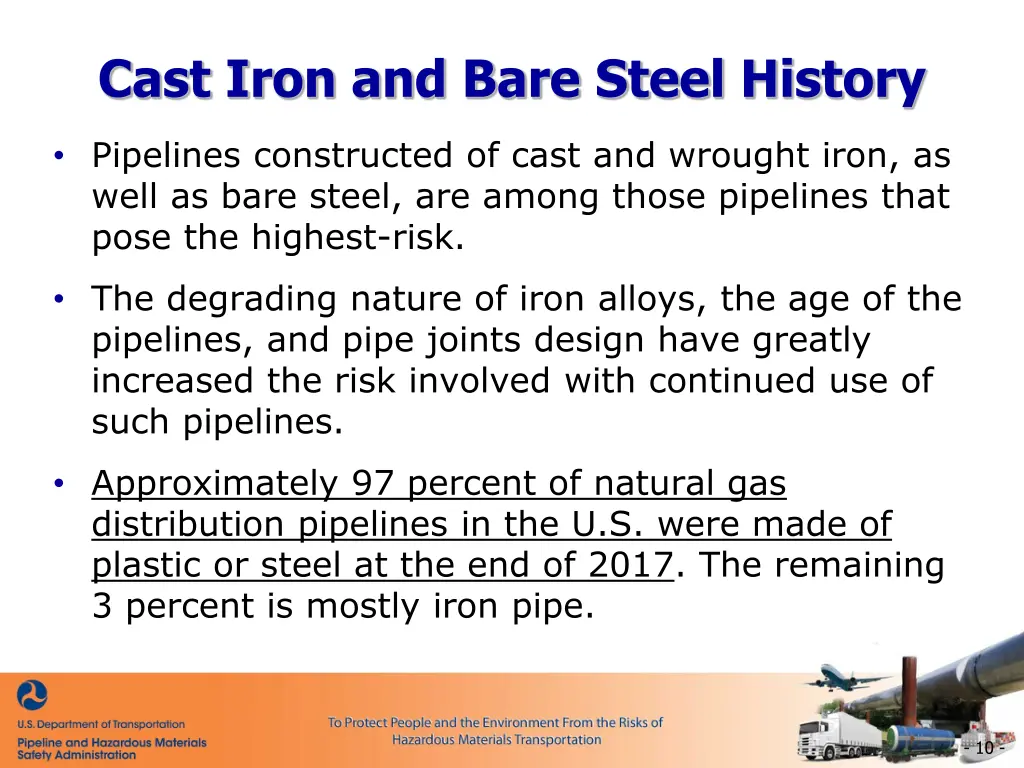 Cast Iron and Bare Steel History

• Pipelines constructed of cast and wrought iron, as well as bare steel, are among those pipelines that pose the highest-risk.

• The degrading nature of iron alloys, the age of the pipelines, and pipe joints design have greatly increased the risk involved with continued use of such pipelines.

• Approximately 97 percent of natural gas distribution pipelines in the U.S. were made of plastic or steel at the end of 2017. The remaining 3 percent is mostly iron pipe.

U.S. Department of Transportation
Pipeline and Hazardous Materials Safety Administration

To Protect People and the Environment From the Risks of Hazardous Materials Transportation

- 10 -